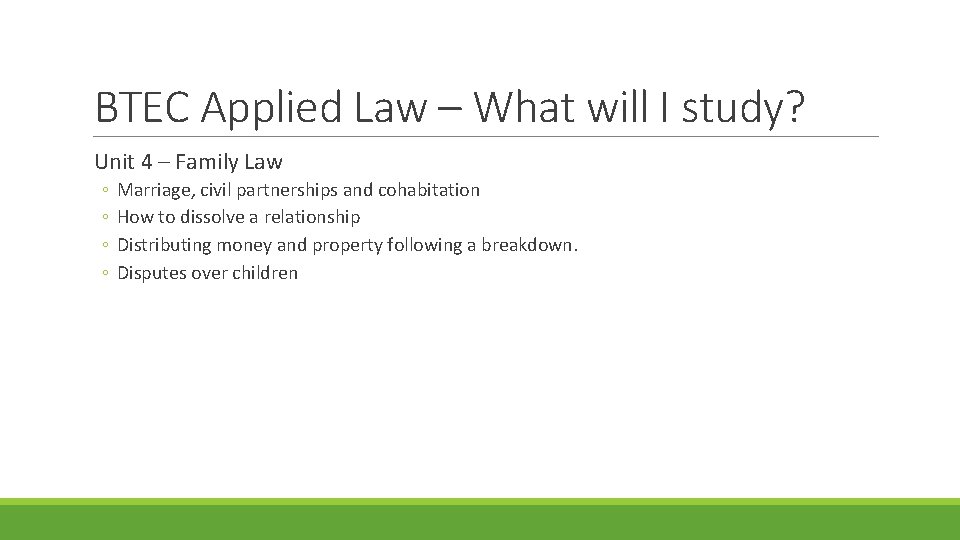 BTEC Applied Law – What will I study?

Unit 4 – Family Law

◦ Marriage, civil partnerships and cohabitation
◦ How to dissolve a relationship
◦ Distributing money and property following a breakdown.
◦ Disputes over children